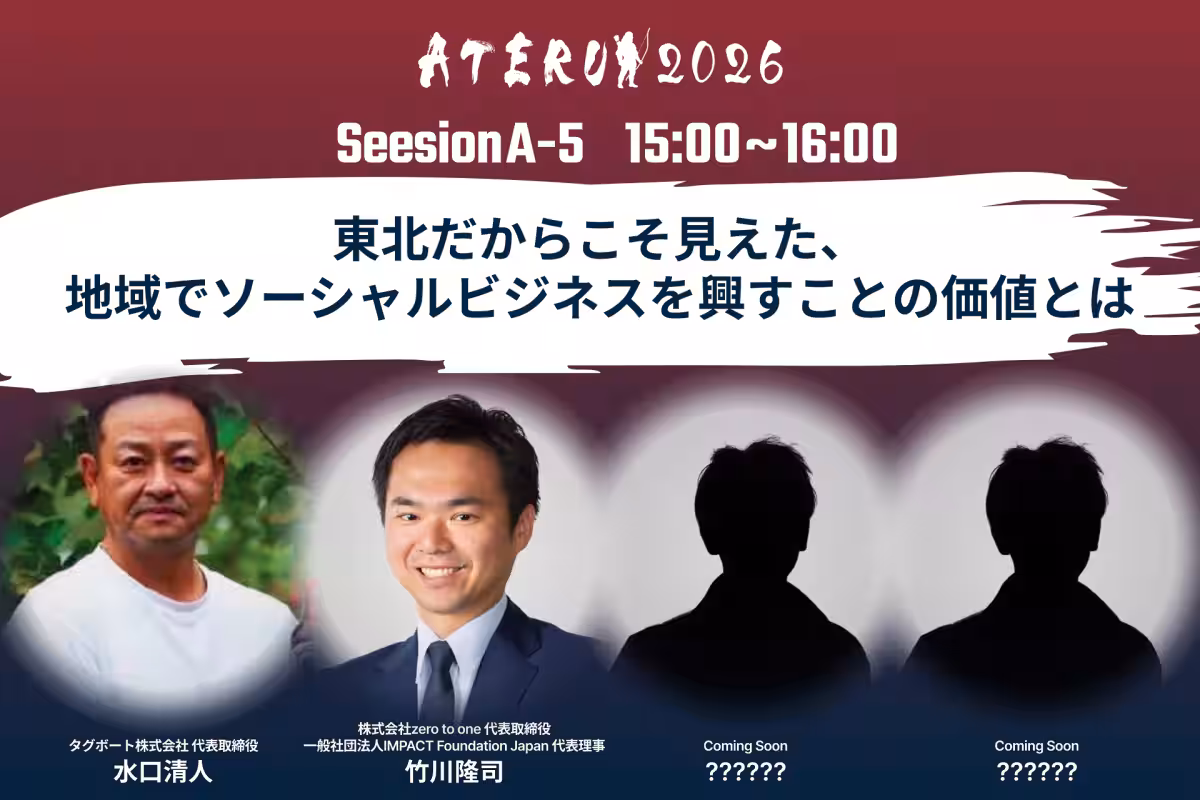 ATERUI 2026

Seesion A-5 15:00~16:00

東北だからこそ見えた、
地域でソーシャルビジネスを興すことの価値とは

タグボート株式会社 代表取締役
水口清人

株式会社zero to one 代表取締役
一般社団法人IMPACT Foundation Japan 代表理事
竹川隆司

Coming Soon
??????

Coming Soon
??????